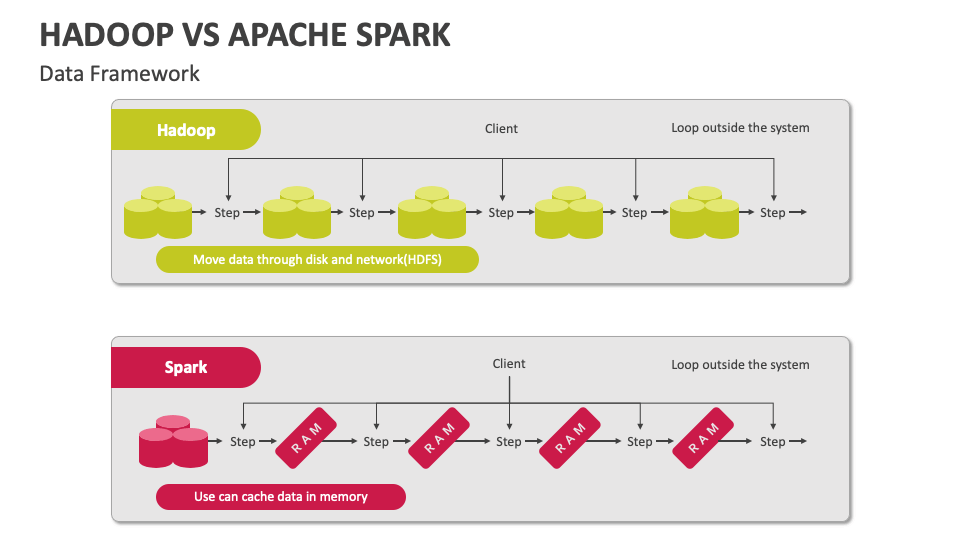 HADOOP VS APACHE SPARK

Data Framework

Hadoop

Client

Loop outside the system

Step Step Step Step Step

Move data through disk and network(HDFS)

Spark

Client

Loop outside the system

Step RAM Step RAM Step RAM Step RAM Step

Use can cache data in memory